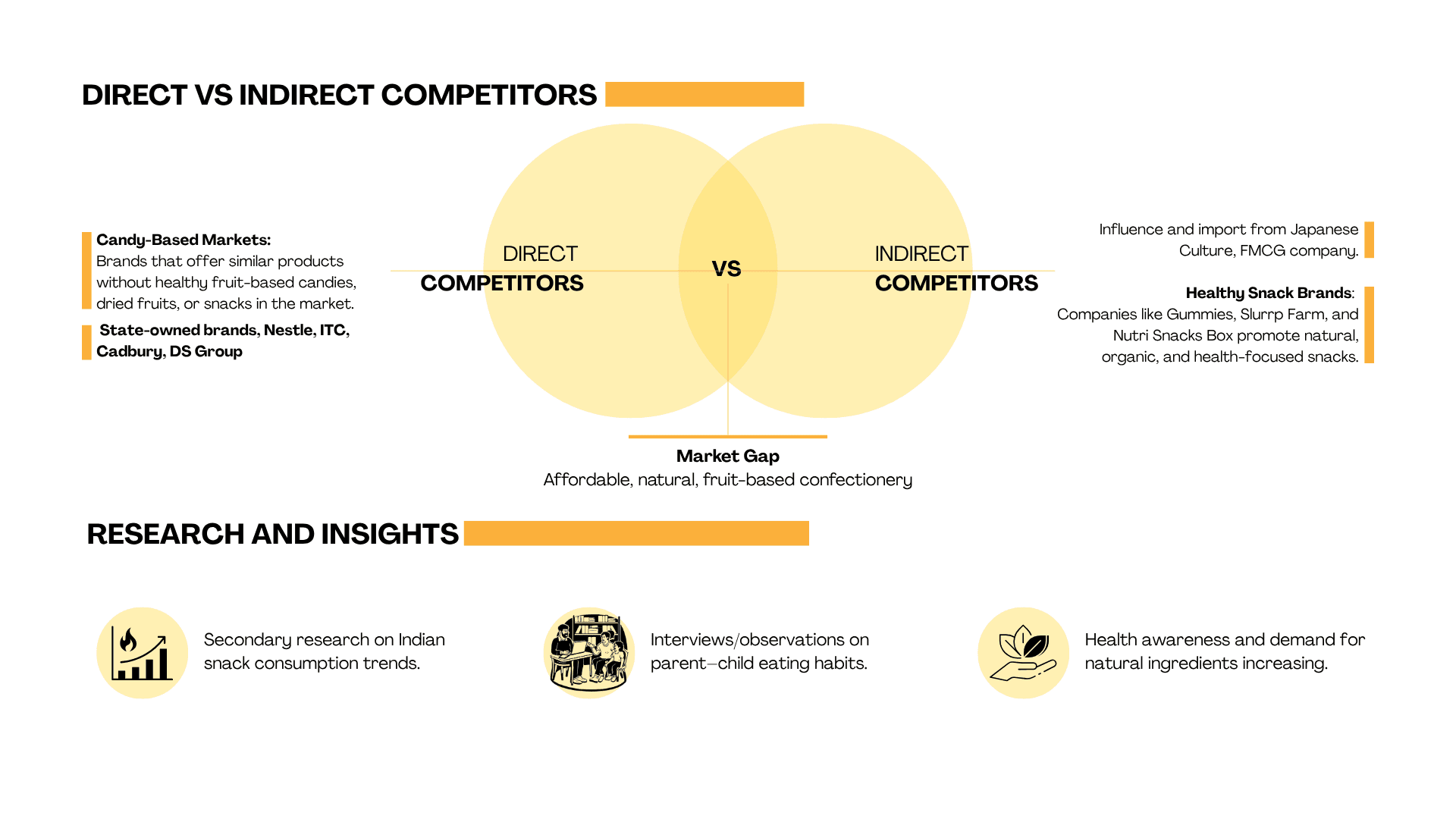 DIRECT VS INDIRECT COMPETITORS

Candy-Based Markets:
Brands that offer similar products without healthy fruit-based candies, dried fruits, or snacks in the market.

State-owned brands, Nestle, ITC, Cadbury, DS Group

DIRECT
COMPETITORS

VS

INDIRECT
COMPETITORS

Influence and import from Japanese Culture, FMCG company.

Healthy Snack Brands:
Companies like Gummies, Slurrp Farm, and Nutri Snacks Box promote natural, organic, and health-focused snacks.

Market Gap
Affordable, natural, fruit-based confectionery

RESEARCH AND INSIGHTS

Secondary research on Indian snack consumption trends.

Interviews/observations on parent–child eating habits.

Health awareness and demand for natural ingredients increasing.